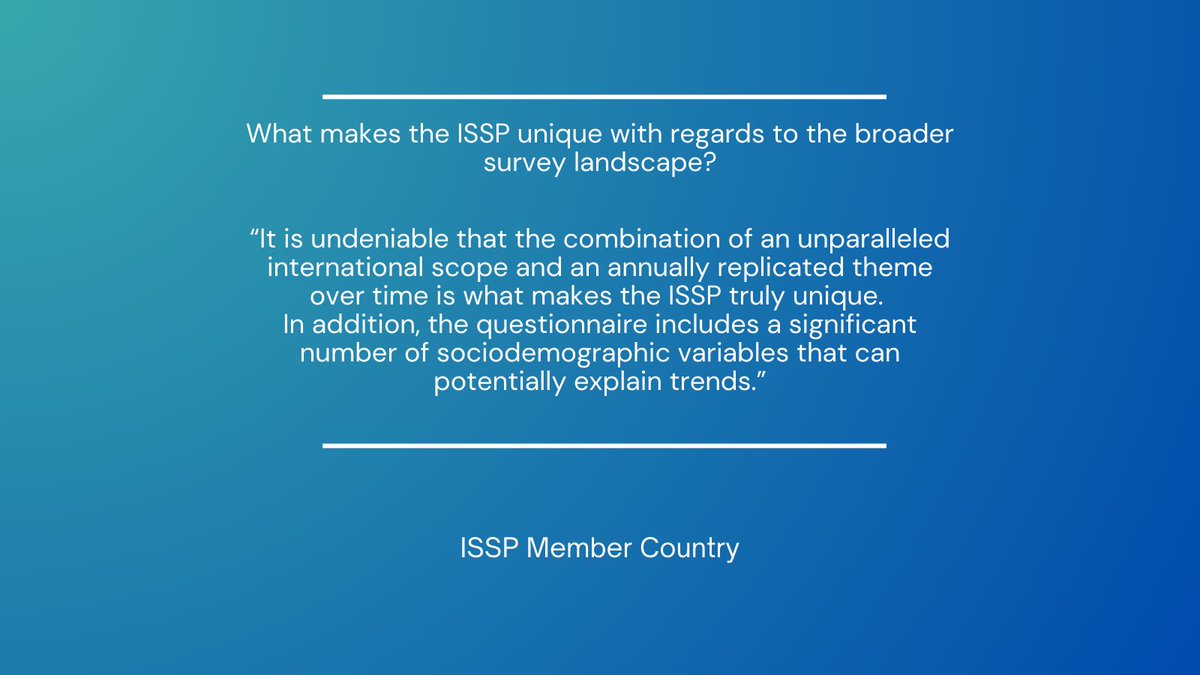 What makes the ISSP unique with regards to the broader survey landscape?

“It is undeniable that the combination of an unparalleled international scope and an annually replicated theme over time is what makes the ISSP truly unique.
In addition, the questionnaire includes a significant number of sociodemographic variables that can potentially explain trends.”

ISSP Member Country